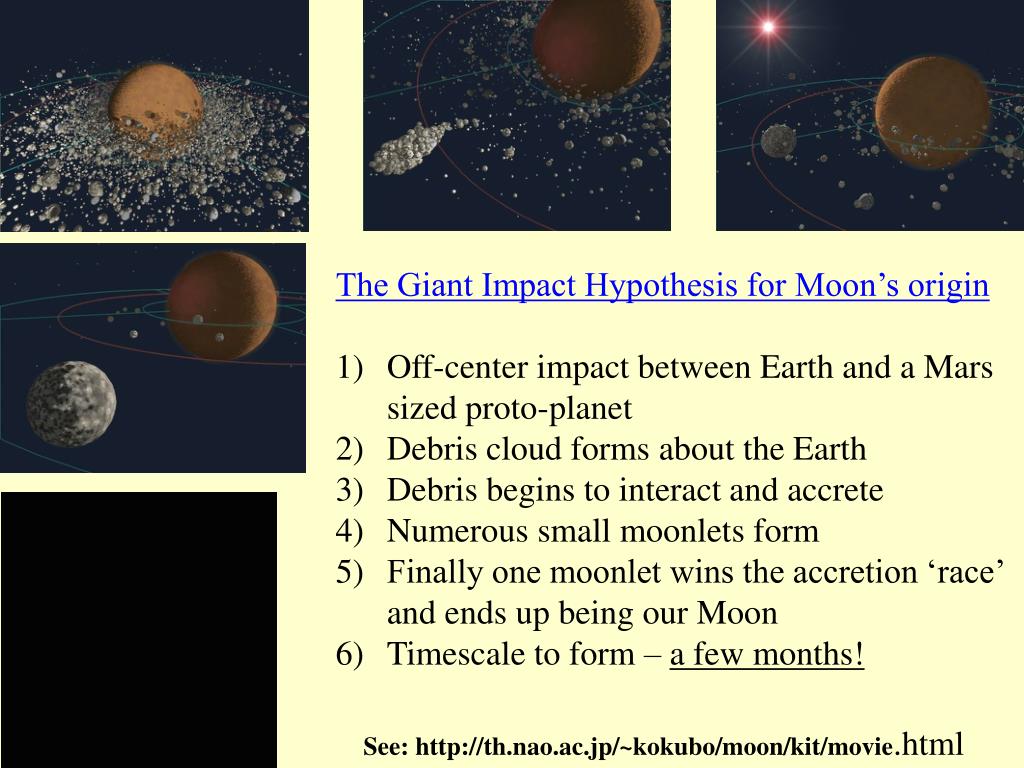 The Giant Impact Hypothesis for Moon’s origin

1) Off-center impact between Earth and a Mars sized proto-planet
2) Debris cloud forms about the Earth
3) Debris begins to interact and accrete
4) Numerous small moonlets form
5) Finally one moonlet wins the accretion ‘race’ and ends up being our Moon
6) Timescale to form – a few months!

See: http://th.nao.ac.jp/~kokubo/moon/kit/movie.html